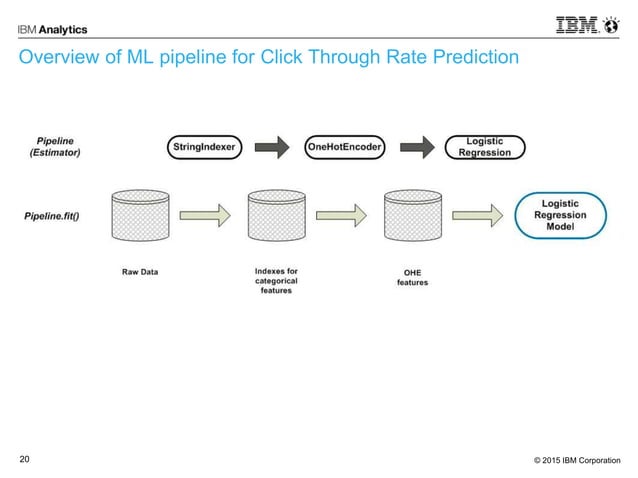 IBM Analytics

IBM

Overview of ML pipeline for Click Through Rate Prediction

Pipeline (Estimator)

StringIndexer

OneHotEncoder

Logistic Regression

Pipeline.fit()

Logistic Regression Model

Raw Data

Indexes for categorical features

OHE features

20

© 2015 IBM Corporation